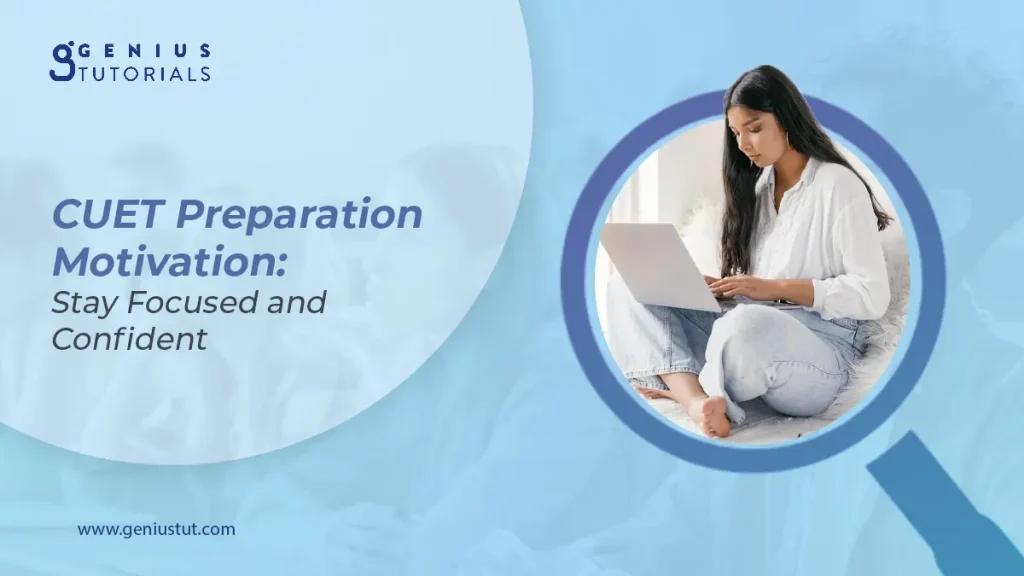 GENIUS TUTORIALS

CUET Preparation Motivation: Stay Focused and Confident

www.geniustut.com